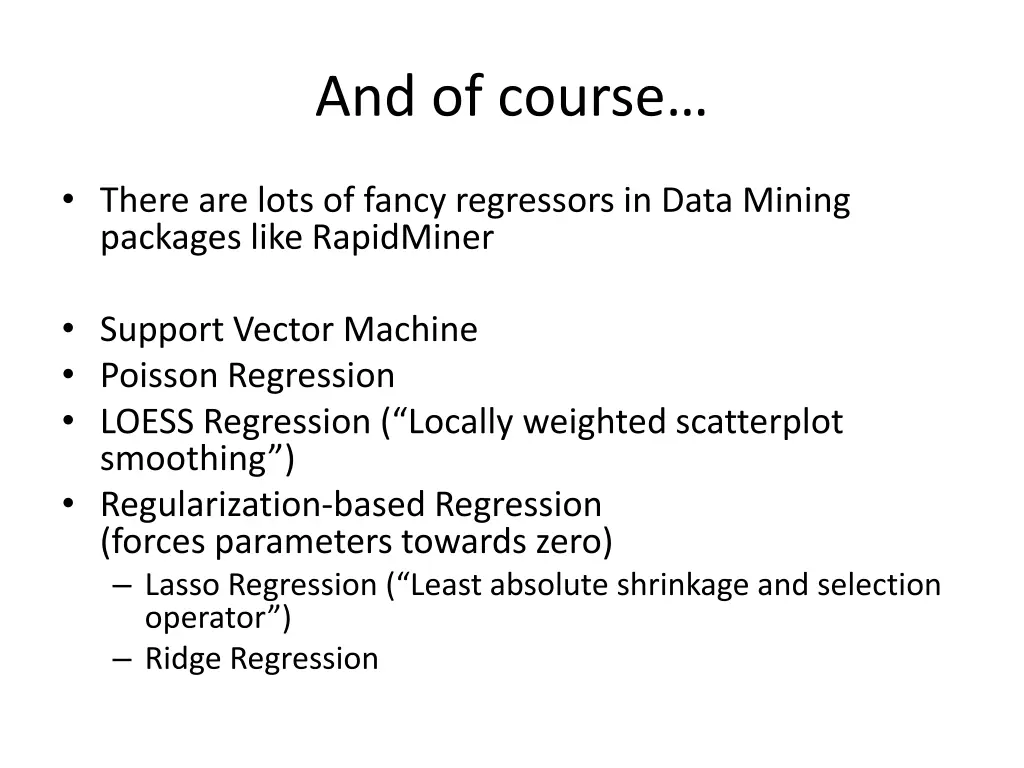 And of course…

• There are lots of fancy regressors in Data Mining packages like RapidMiner

• Support Vector Machine
• Poisson Regression
• LOESS Regression (“Locally weighted scatterplot smoothing”)
• Regularization-based Regression
(forces parameters towards zero)
– Lasso Regression (“Least absolute shrinkage and selection operator”)
– Ridge Regression